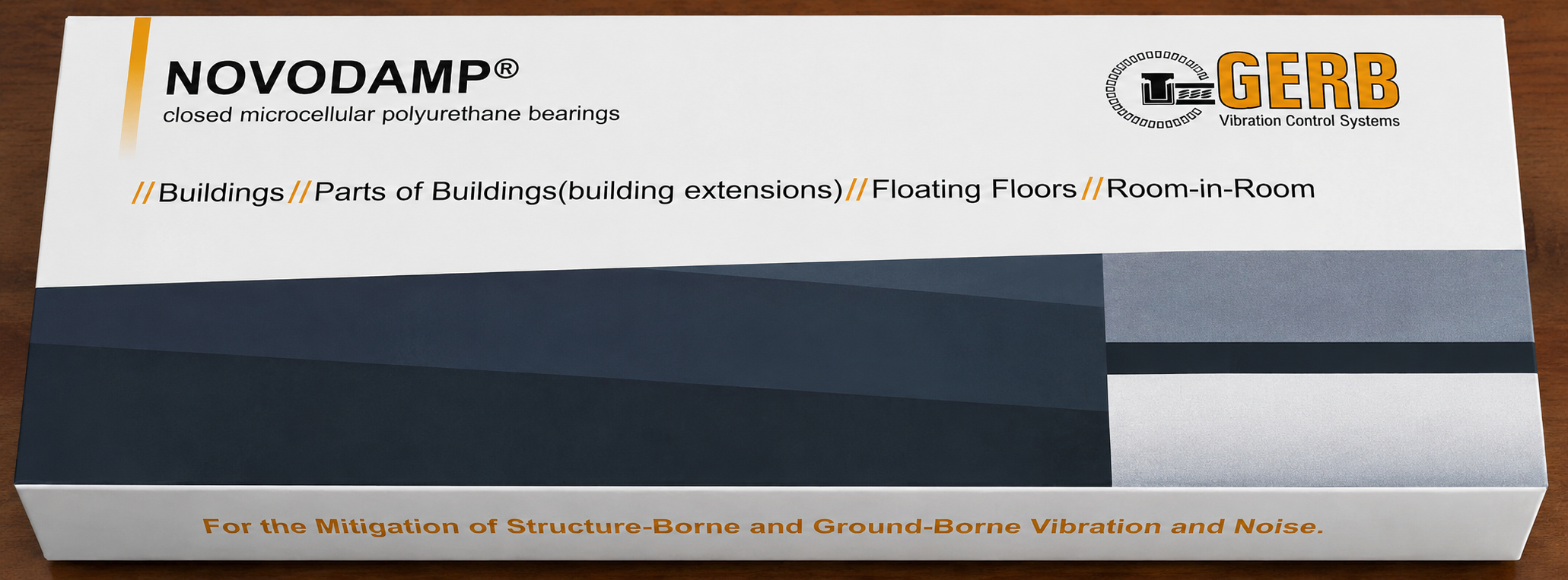 NOVODAMP®
closed microcellular polyurethane bearings

GERB
Vibration Control Systems

//Buildings//Parts of Buildings(building extensions)//Floating Floors//Room-in-Room

For the Mitigation of Structure-Borne and Ground-Borne Vibration and Noise.